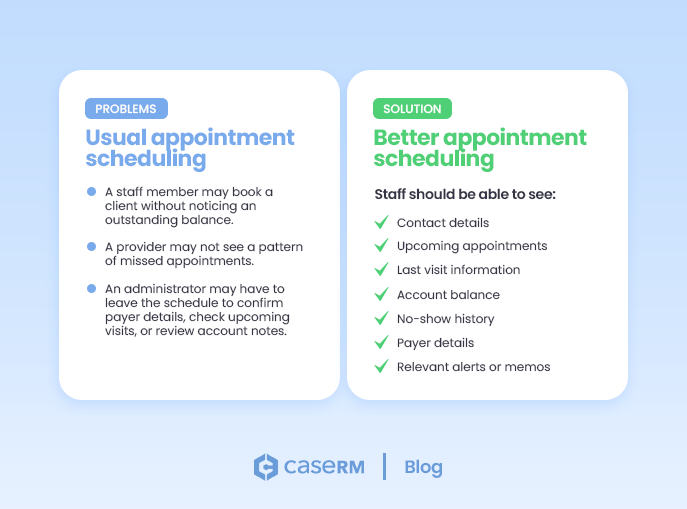 PROBLEMS

Usual appointment scheduling

A staff member may book a client without noticing an outstanding balance.

A provider may not see a pattern of missed appointments.

An administrator may have to leave the schedule to confirm payer details, check upcoming visits, or review account notes.

SOLUTION

Better appointment scheduling

Staff should be able to see:

Contact details

Upcoming appointments

Last visit information

Account balance

No-show history

Payer details

Relevant alerts or memos

caseRM | Blog